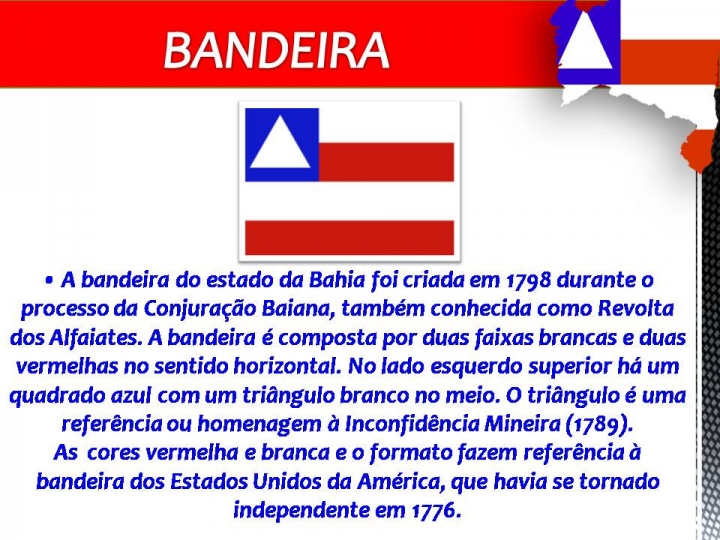 BANDEIRA

• A bandeira do estado da Bahia foi criada em 1798 durante o processo da Conjuração Baiana, também conhecida como Revolta dos Alfaiates. A bandeira é composta por duas faixas brancas e duas vermelhas no sentido horizontal. No lado esquerdo superior há um quadrado azul com um triângulo branco no meio. O triângulo é uma referência ou homenagem à Inconfidência Mineira (1789).
As cores vermelha e branca e o formato fazem referência à bandeira dos Estados Unidos da América, que havia se tornado independente em 1776.